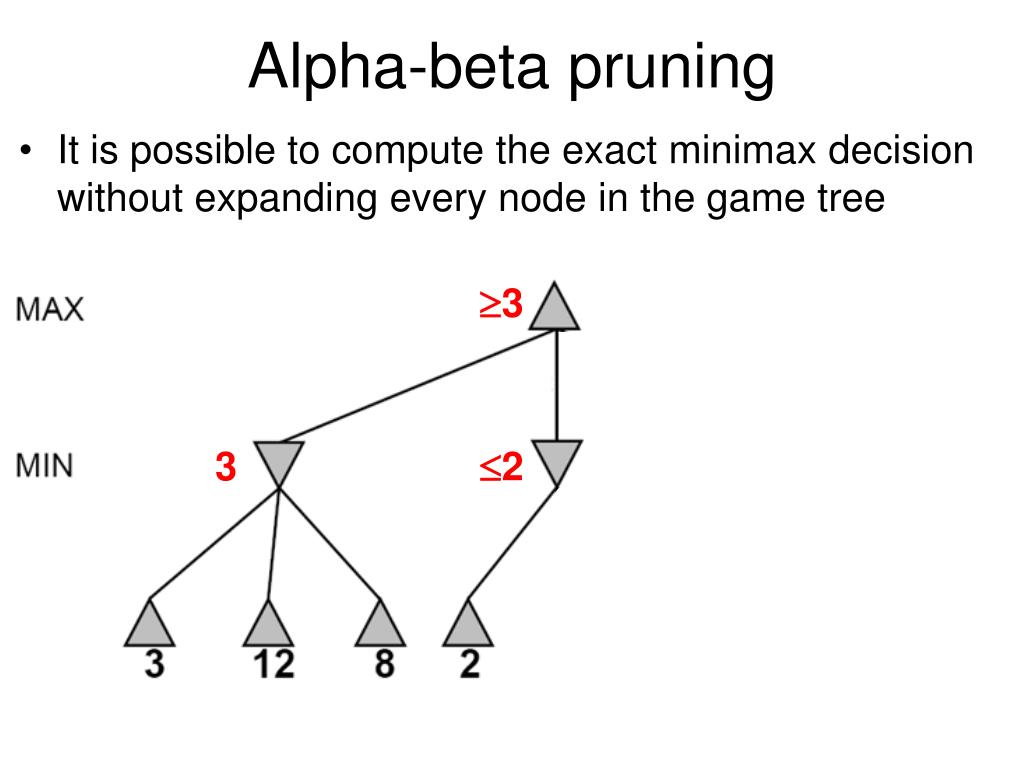 Alpha-beta pruning

• It is possible to compute the exact minimax decision without expanding every node in the game tree

MAX
$\geq 3$

MIN
3
$\leq 2$

3
12
8
2